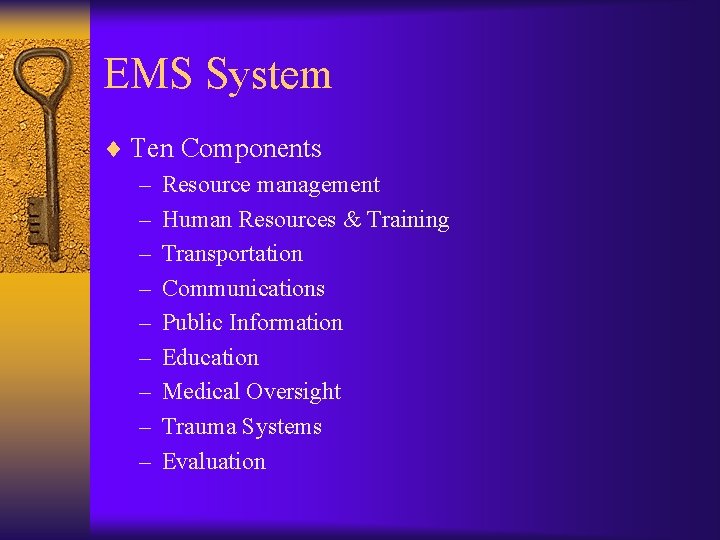 EMS System

♦ Ten Components
– Resource management
– Human Resources & Training
– Transportation
– Communications
– Public Information
– Education
– Medical Oversight
– Trauma Systems
– Evaluation